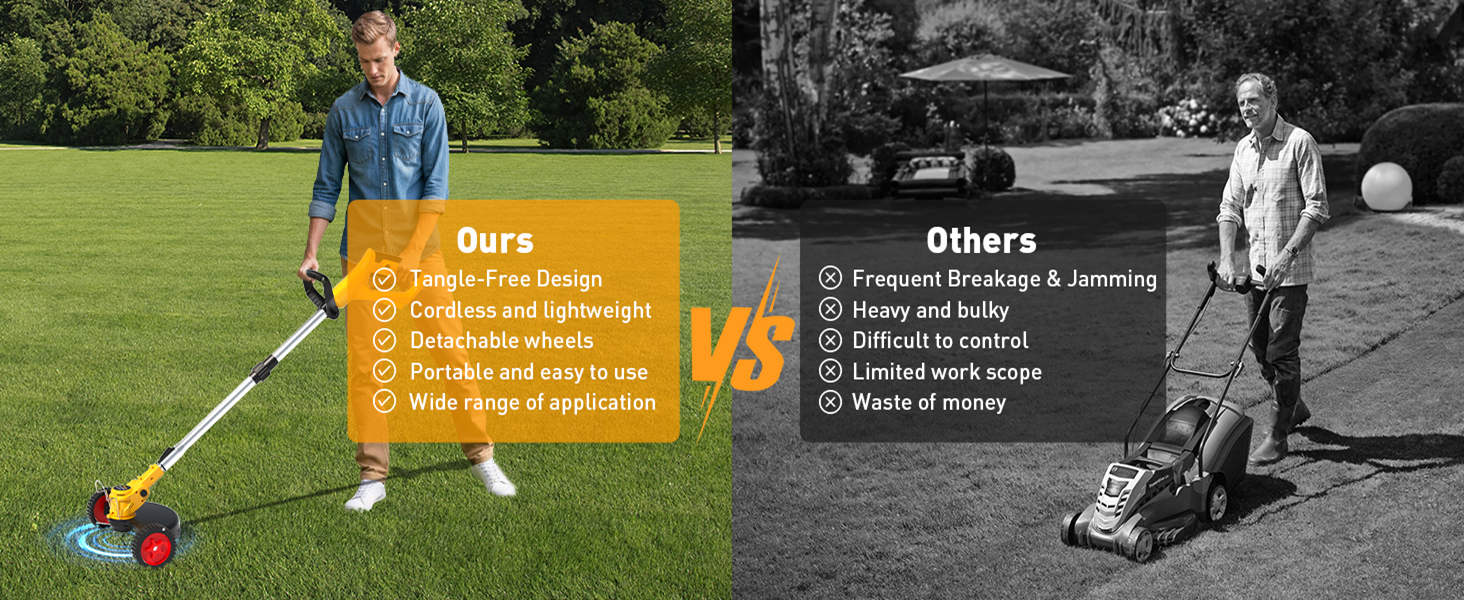 Ours
Tangle-Free Design
Cordless and lightweight
Detachable wheels
Portable and easy to use
Wide range of application

VS

Others
Frequent Breakage & Jamming
Heavy and bulky
Difficult to control
Limited work scope
Waste of money